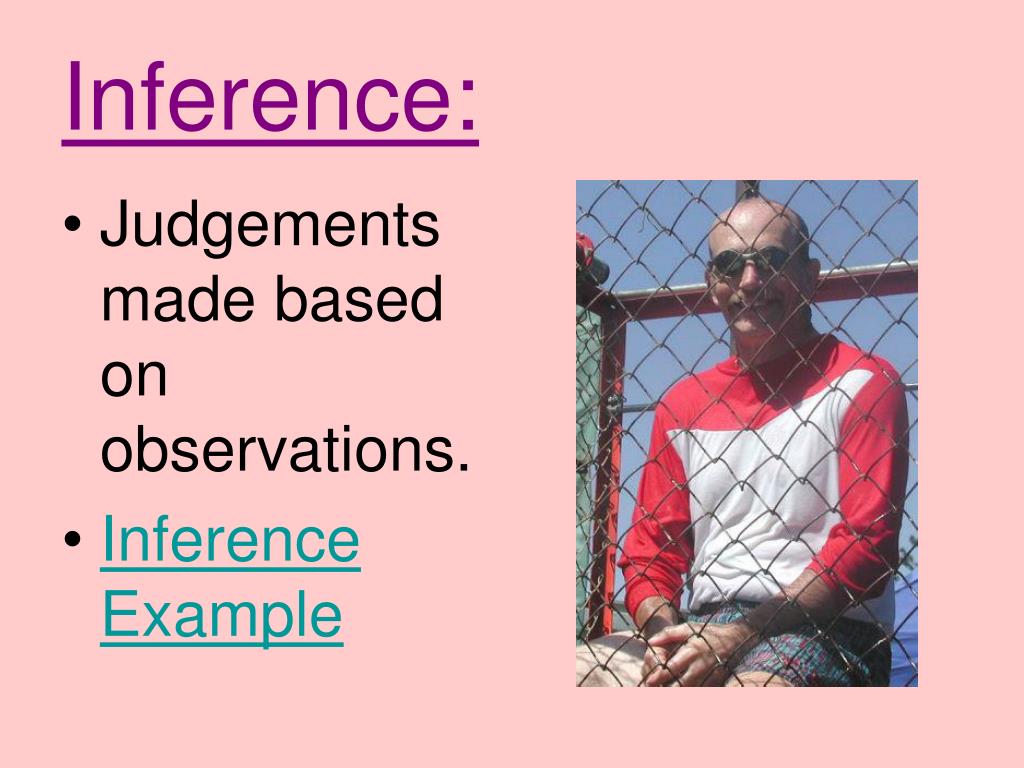 Inference:

• Judgements made based on observations.
• Inference Example